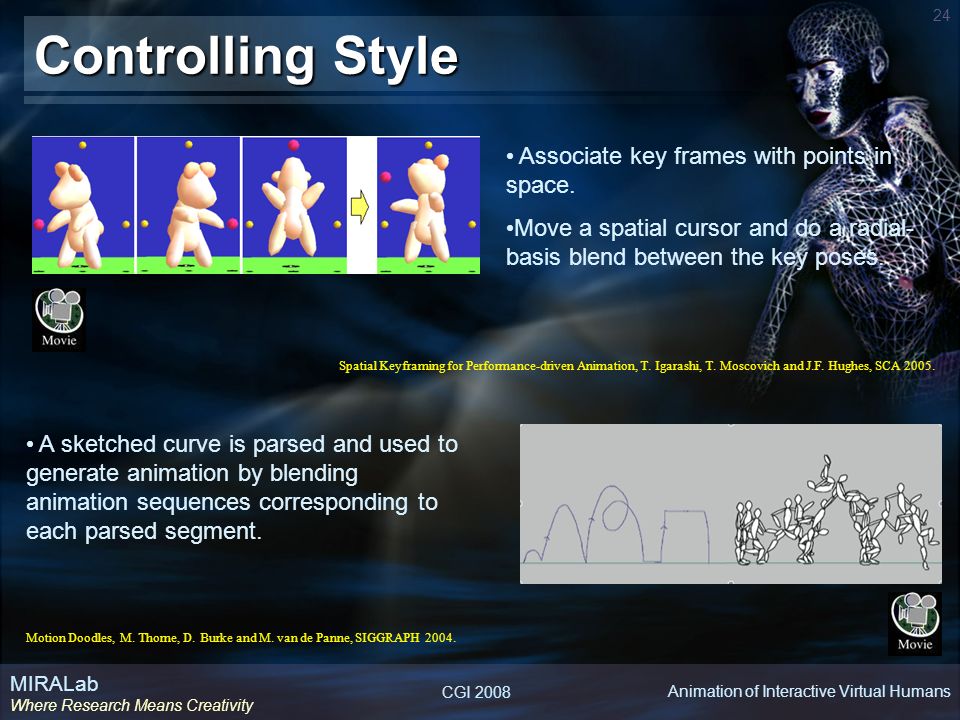 24

Controlling Style

• Associate key frames with points in space.

•Move a spatial cursor and do a radial-basis blend between the key poses.

Movie

Spatial Keyframing for Performance-driven Animation, T. Igarashi, T. Moscovich and J.F. Hughes, SCA 2005.

• A sketched curve is parsed and used to generate animation by blending animation sequences corresponding to each parsed segment.

Movie

Motion Doodles, M. Thorne, D. Burke and M. van de Panne, SIGGRAPH 2004.

MIRALab
Where Research Means Creativity

CGI 2008

Animation of Interactive Virtual Humans